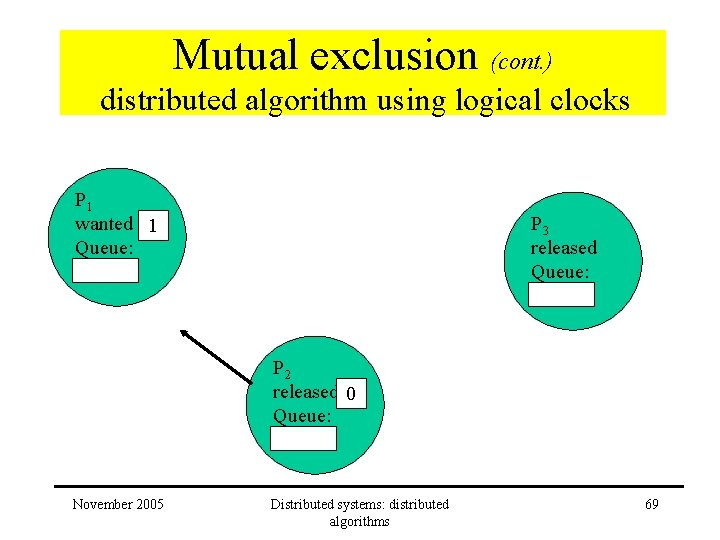 Mutual exclusion (cont.)
distributed algorithm using logical clocks

$P_1$
wanted 1
Queue:

$P_3$
released
Queue:

$P_2$
released 0
Queue:

November 2005

Distributed systems: distributed algorithms

69